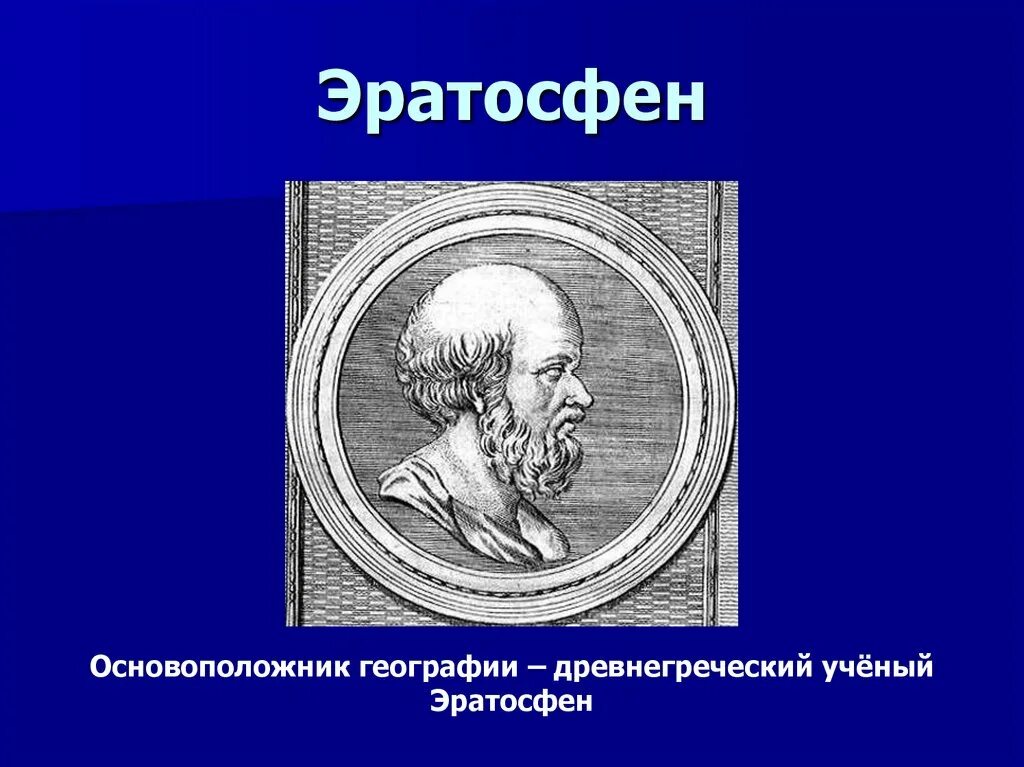 Эратосфен

Основоположник географии – древнегреческий учёный Эратосфен